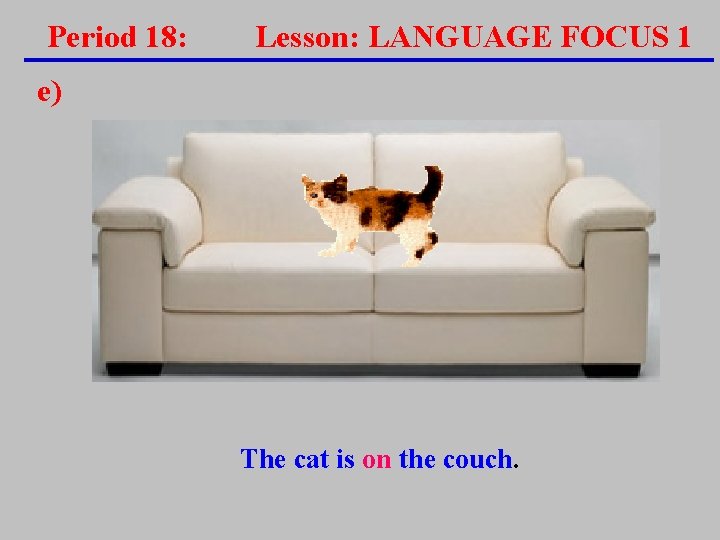 Period 18: Lesson: LANGUAGE FOCUS 1

e)

The cat is on the couch.